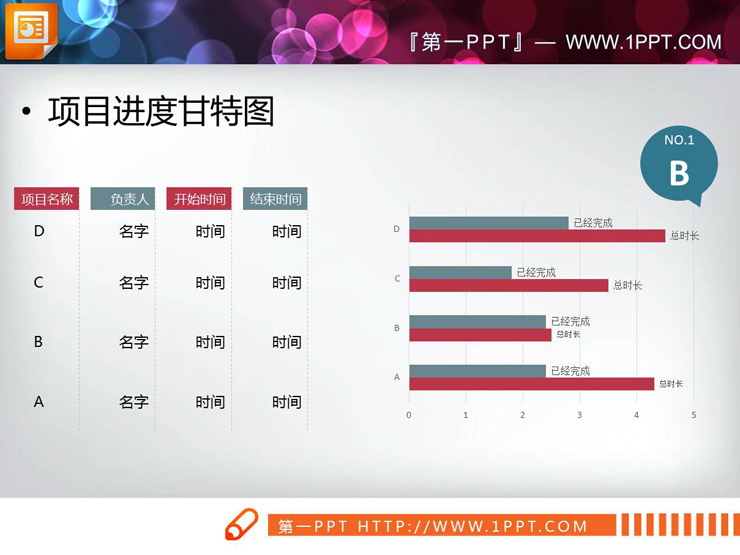 『第一PPT』— WWW.1PPT.COM

• 项目进度甘特图

NO.1
B

| 项目名称 | 负责人 | 开始时间 | 结束时间 |
|---|---|---|---|
| D | 名字 | 时间 | 时间 |
| C | 名字 | 时间 | 时间 |
| B | 名字 | 时间 | 时间 |
| A | 名字 | 时间 | 时间 |

D 已经完成 总时长
C 已经完成 总时长
B 已经完成 总时长
A 已经完成 总时长
0 1 2 3 4 5

第一PPT HTTP://WWW.1PPT.COM